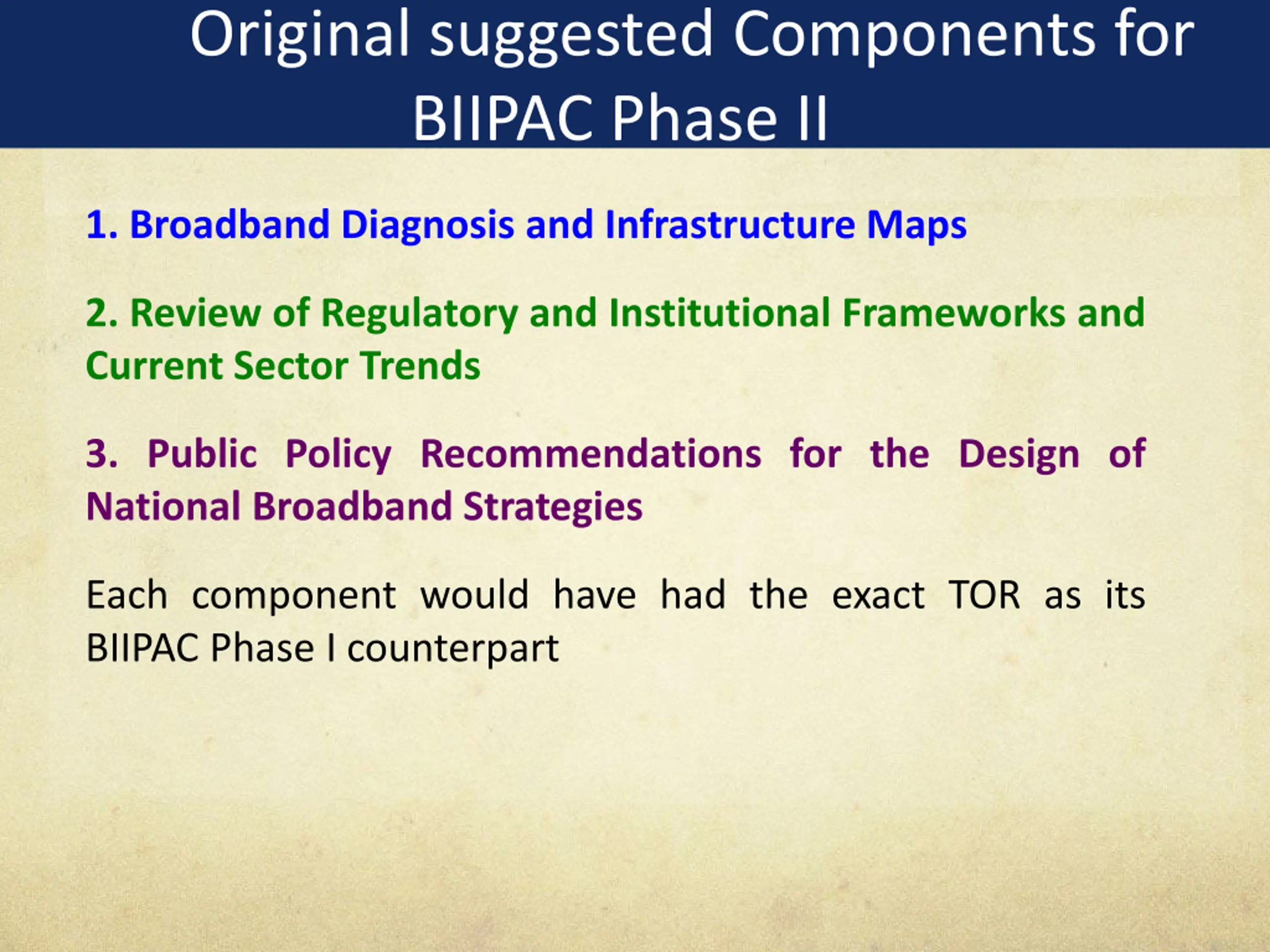 Original suggested Components for BIIPAC Phase II

1. Broadband Diagnosis and Infrastructure Maps

2. Review of Regulatory and Institutional Frameworks and Current Sector Trends

3. Public Policy Recommendations for the Design of National Broadband Strategies

Each component would have had the exact TOR as its BIIPAC Phase I counterpart